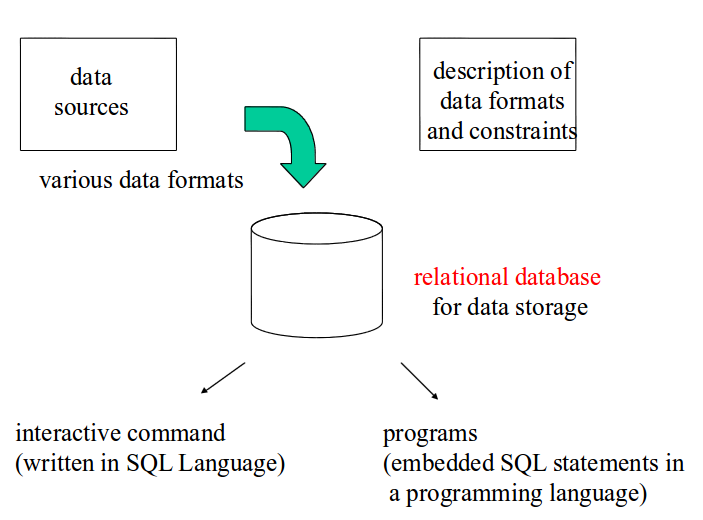 data sources

description of data formats and constraints

various data formats

relational database for data storage

interactive command (written in SQL Language)

programs (embedded SQL statements in a programming language)